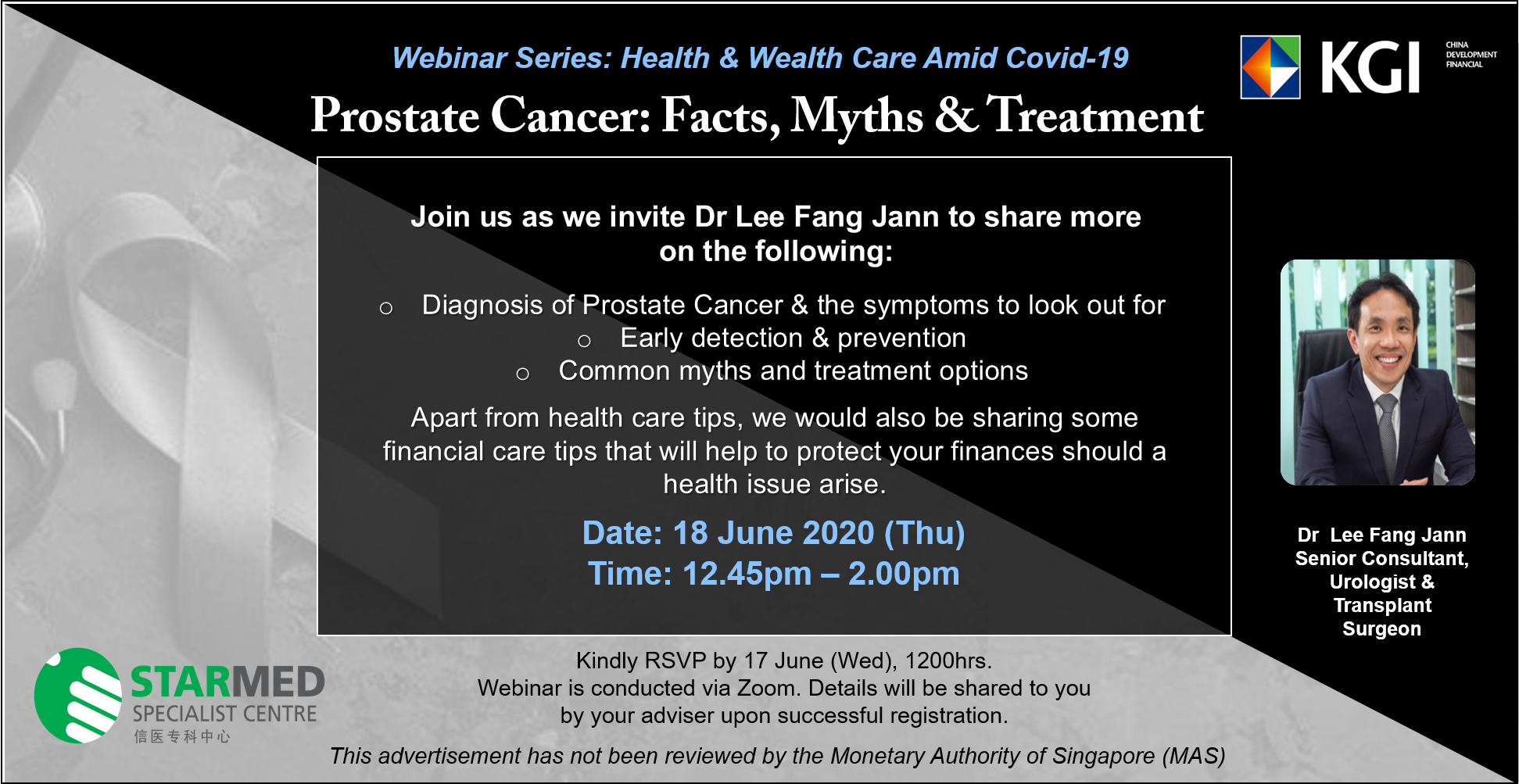 Webinar Series: Health & Wealth Care Amid Covid-19

Prostate Cancer: Facts, Myths & Treatment

KGI

CHINA DEVELOPMENT FINANCIAL

Join us as we invite Dr Lee Fang Jann to share more on the following:

○ Diagnosis of Prostate Cancer & the symptoms to look out for
○ Early detection & prevention
○ Common myths and treatment options

Apart from health care tips, we would also be sharing some financial care tips that will help to protect your finances should a health issue arise.

Date: 18 June 2020 (Thu)
Time: 12.45pm – 2.00pm

Dr Lee Fang Jann
Senior Consultant, Urologist & Transplant Surgeon

STARMED
SPECIALIST CENTRE
信医专科中心

Kindly RSVP by 17 June (Wed), 1200hrs.
Webinar is conducted via Zoom. Details will be shared to you by your adviser upon successful registration.

This advertisement has not been reviewed by the Monetary Authority of Singapore (MAS)